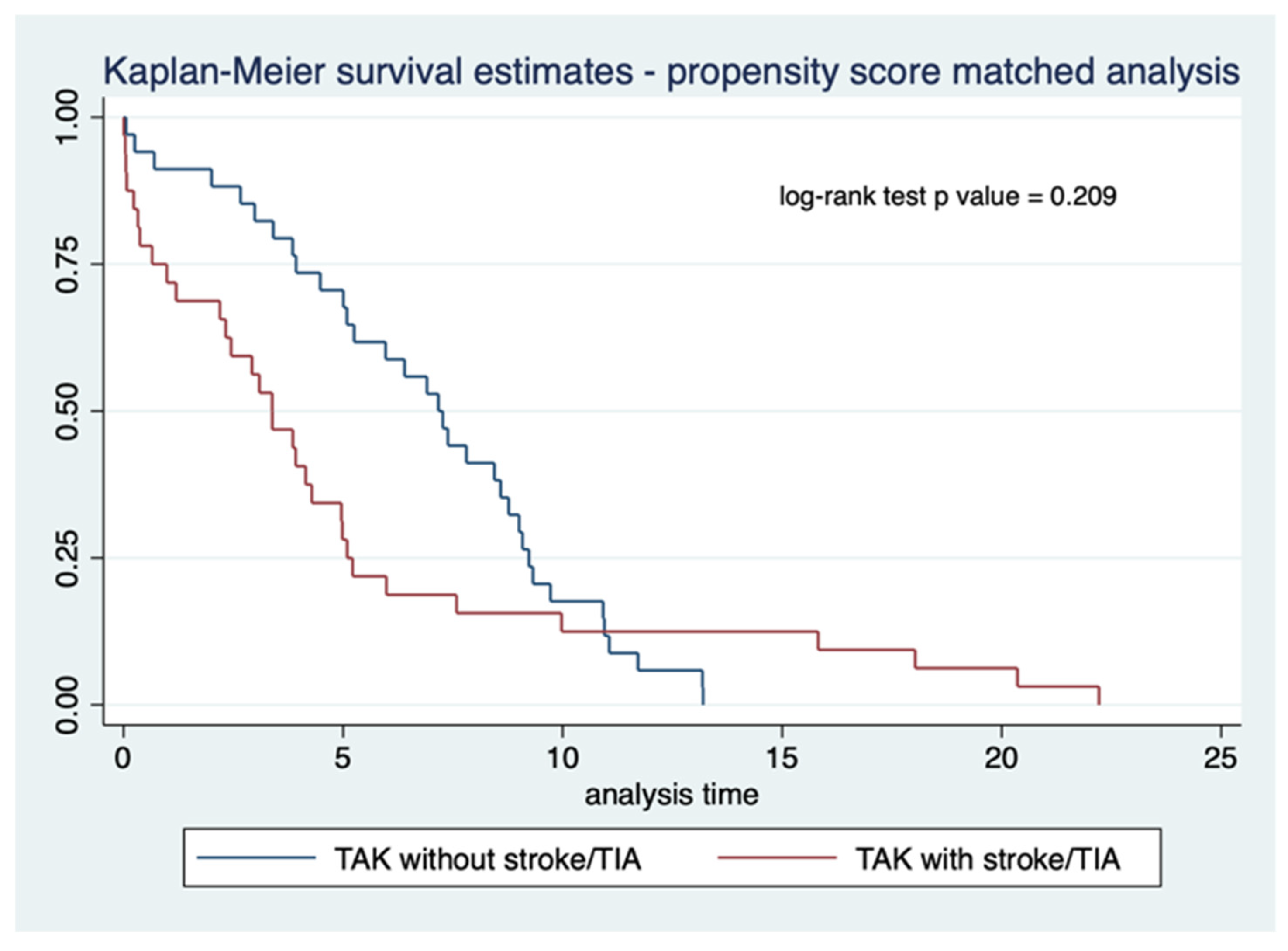 Kaplan-Meier survival estimates - propensity score matched analysis

1.00
0.75
0.50
0.25
0.00

log-rank test p value = 0.209

0
5
10
15
20
25

analysis time

TAK without stroke/TIA
TAK with stroke/TIA